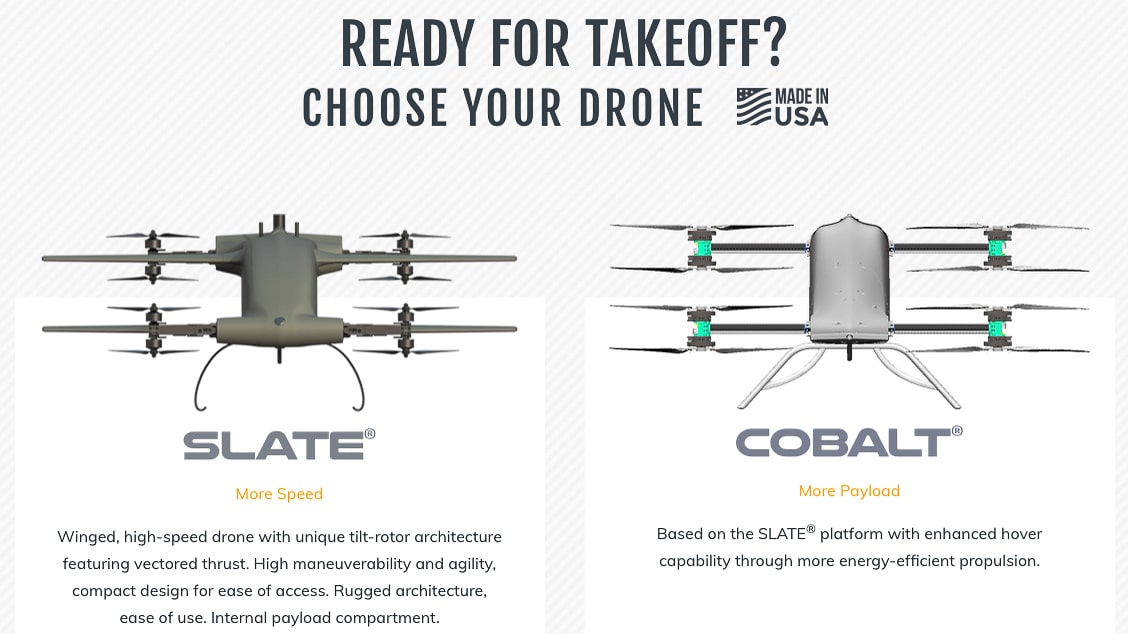 READY FOR TAKEOFF?

CHOOSE YOUR DRONE

MADE IN USA

SLATE®

More Speed

Winged, high-speed drone with unique tilt-rotor architecture featuring vectored thrust. High maneuverability and agility, compact design for ease of access. Rugged architecture, ease of use. Internal payload compartment.

COBALT®

More Payload

Based on the SLATE® platform with enhanced hover capability through more energy-efficient propulsion.